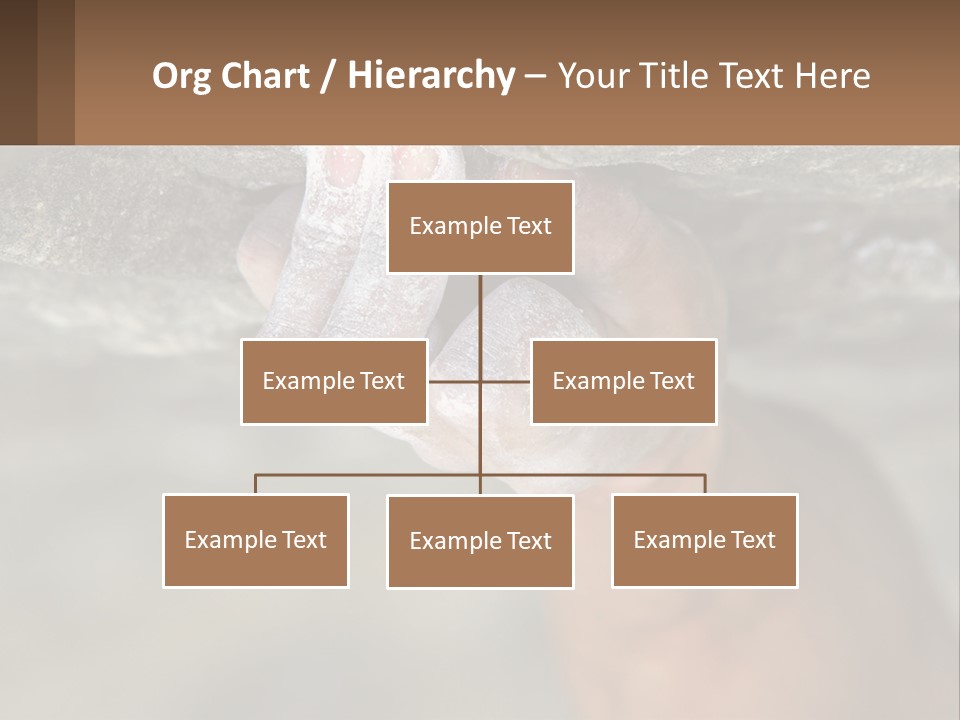 Org Chart / Hierarchy – Your Title Text Here

Example Text

Example Text

Example Text

Example Text

Example Text

Example Text